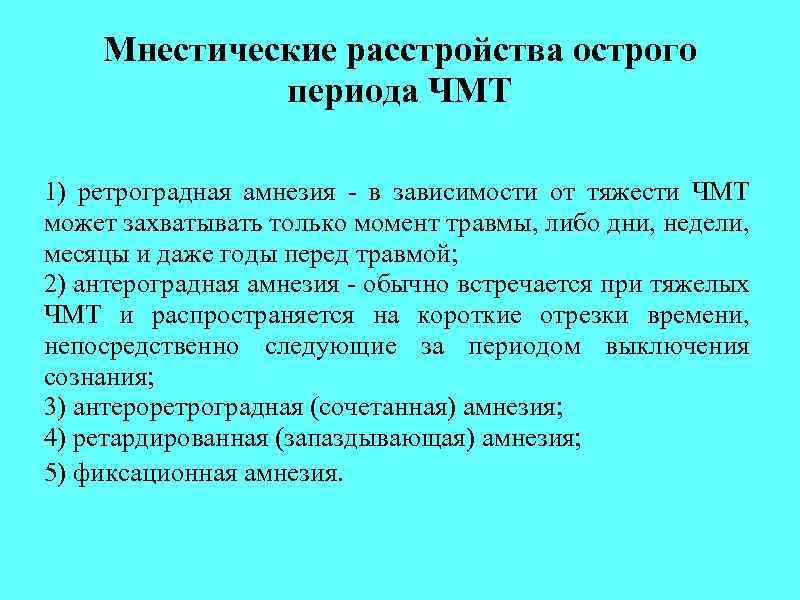 Мнестические расстройства острого периода ЧМТ

1) ретроградная амнезия - в зависимости от тяжести ЧМТ может захватывать только момент травмы, либо дни, недели, месяцы и даже годы перед травмой;
2) антероградная амнезия - обычно встречается при тяжелых ЧМТ и распространяется на короткие отрезки времени, непосредственно следующие за периодом выключения сознания;
3) антероретроградная (сочетанная) амнезия;
4) ретардированная (запаздывающая) амнезия;
5) фиксационная амнезия.